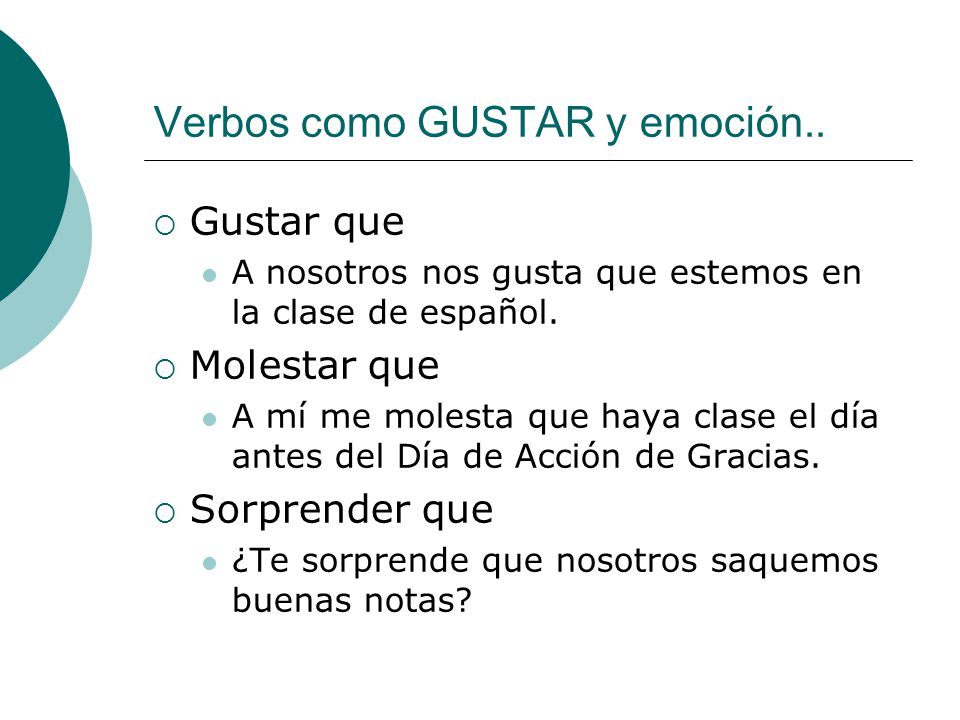 Verbos como GUSTAR y emoción..

Gustar que

A nosotros nos gusta que estemos en la clase de español.

Molestar que

A mí me molesta que haya clase el día antes del Día de Acción de Gracias.

Sorprender que

¿Te sorprende que nosotros saquemos buenas notas?